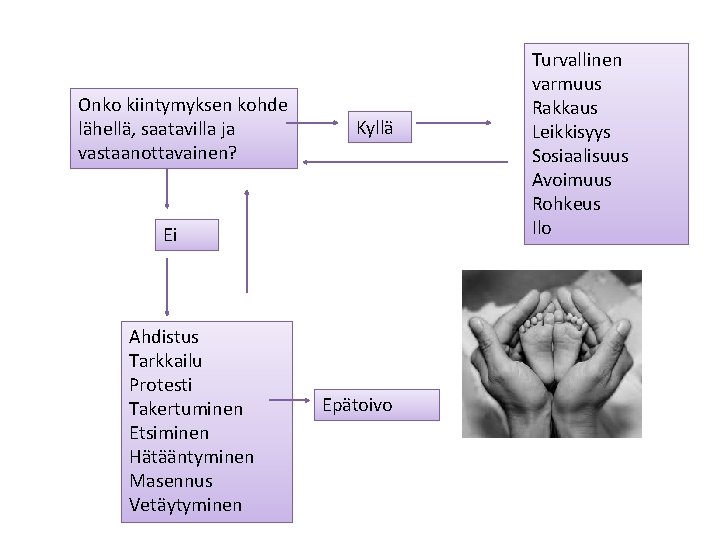 Onko kiintymyksen kohde lähellä, saatavilla ja vastaanottavainen?

Kyllä

Turvallinen
varmuus
Rakkaus
Leikkisyys
Sosiaalisuus
Avoimuus
Rohkeus
Ilo

Ei

Ahdistus
Tarkkailu
Protesti
Takertuminen
Etsiminen
Hätääntyminen
Masennus
Vetäytyminen

Epätoivo